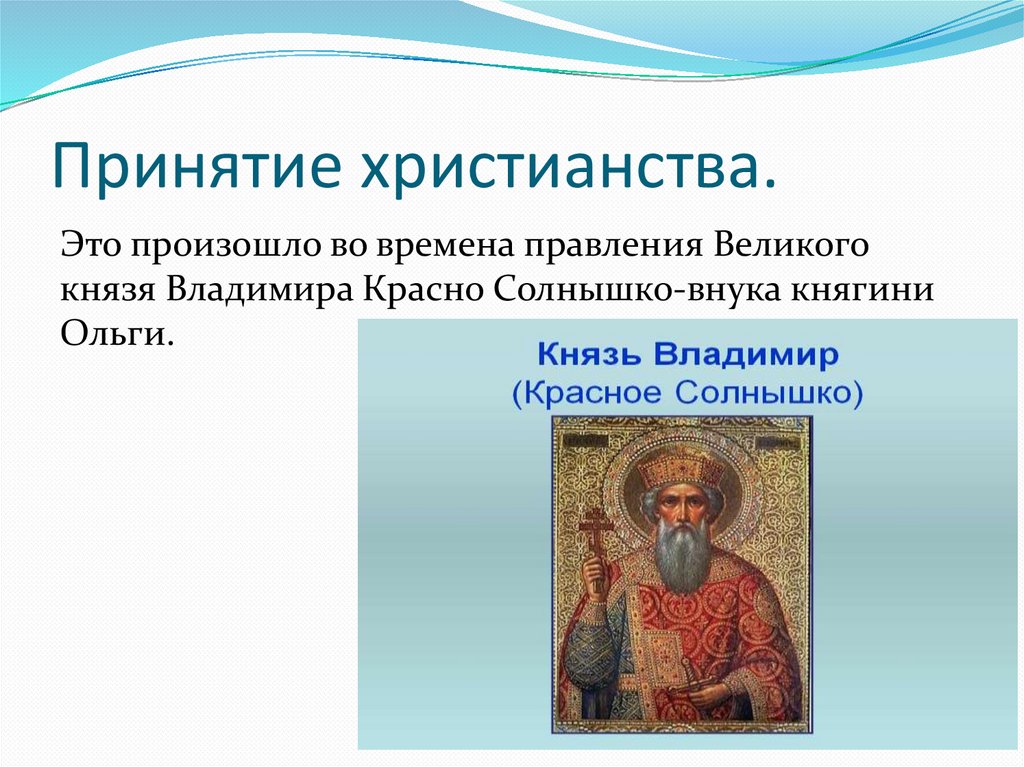 Принятие христианства.

Это произошло во времена правления Великого князя Владимира Красно Солнышко-внука княгини Ольги.

Князь Владимир
(Красное Солнышко)